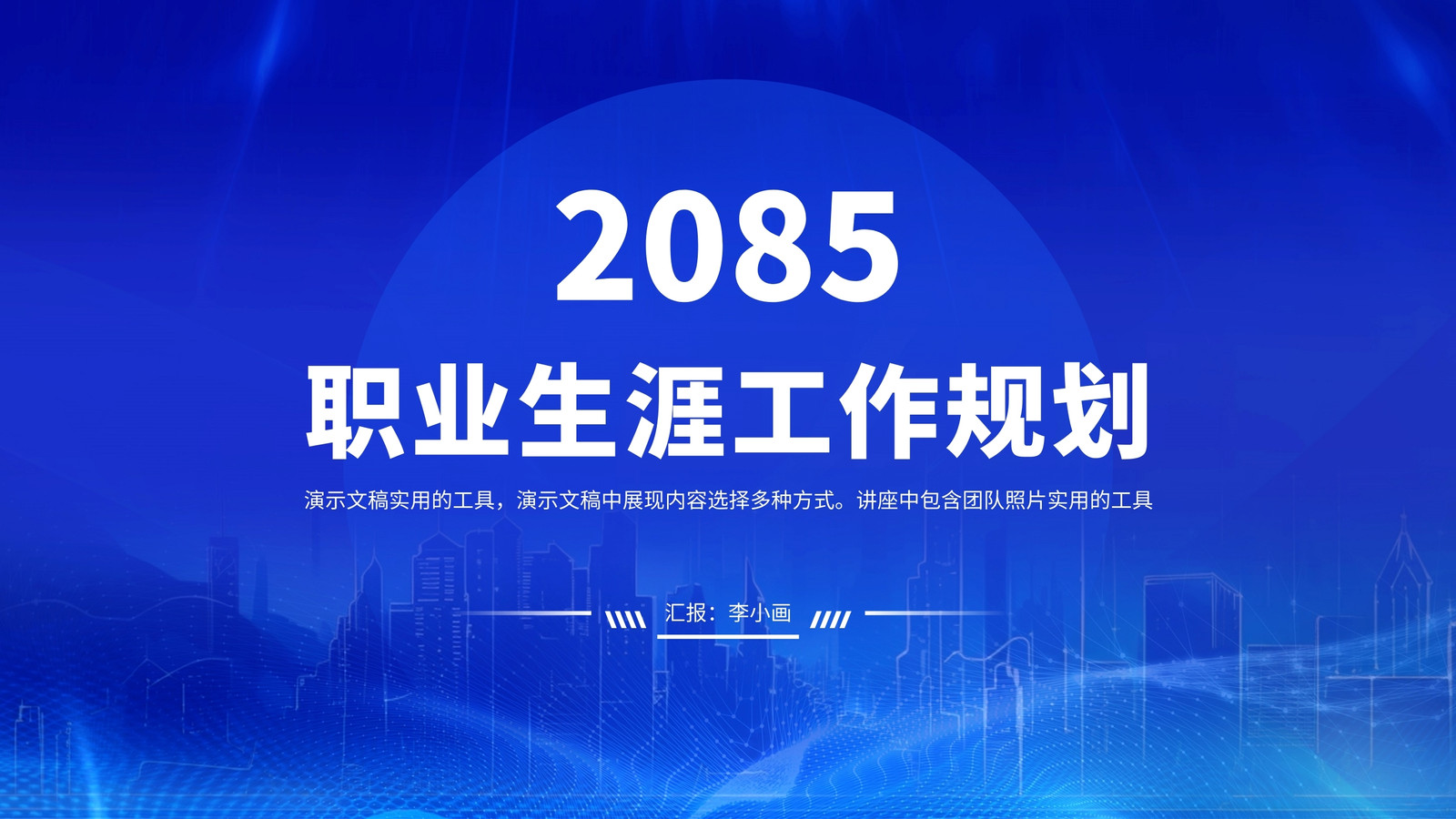 2085

职业生涯工作规划

演示文稿实用的工具，演示文稿中展现内容选择多种方式。讲座中包含团队照片实用的工具

汇报：李小画